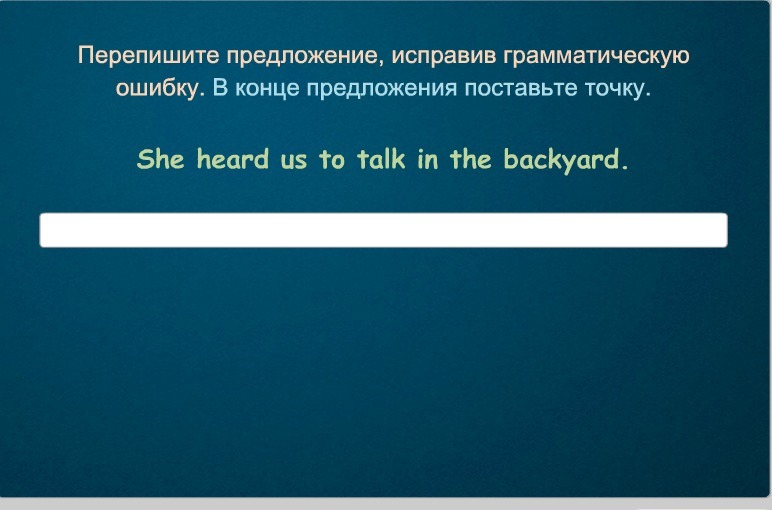 Перепишите предложение, исправив грамматическую ошибку. В конце предложения поставьте точку.

She heard us to talk in the backyard.